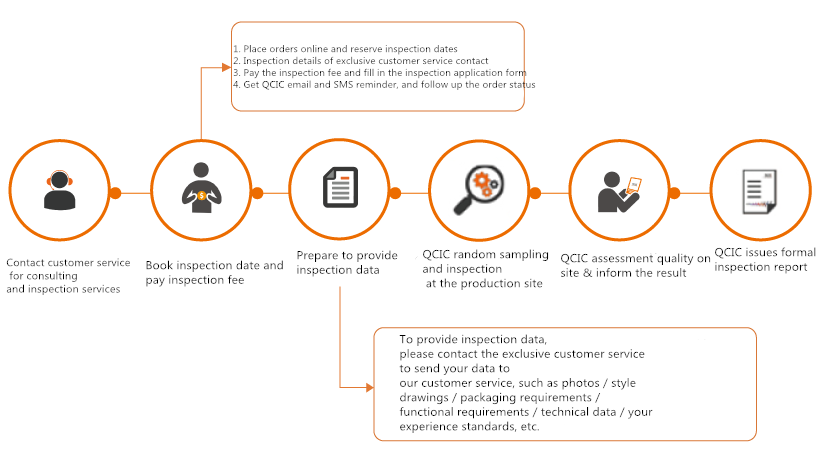 1. Place orders online and reserve inspection dates
2. Inspection details of exclusive customer service contact
3. Pay the inspection fee and fill in the inspection application form
4. Get QCIC email and SMS reminder, and follow up the order status

Contact customer service for consulting and inspection services

Book inspection date and pay inspection fee

Prepare to provide inspection data

QCIC random sampling and inspection at the production site

QCIC assessment quality on site & inform the result

QCIC issues formal inspection report

To provide inspection data, please contact the exclusive customer service to send your data to our customer service, such as photos / style drawings / packaging requirements / functional requirements / technical data / your experience standards, etc.